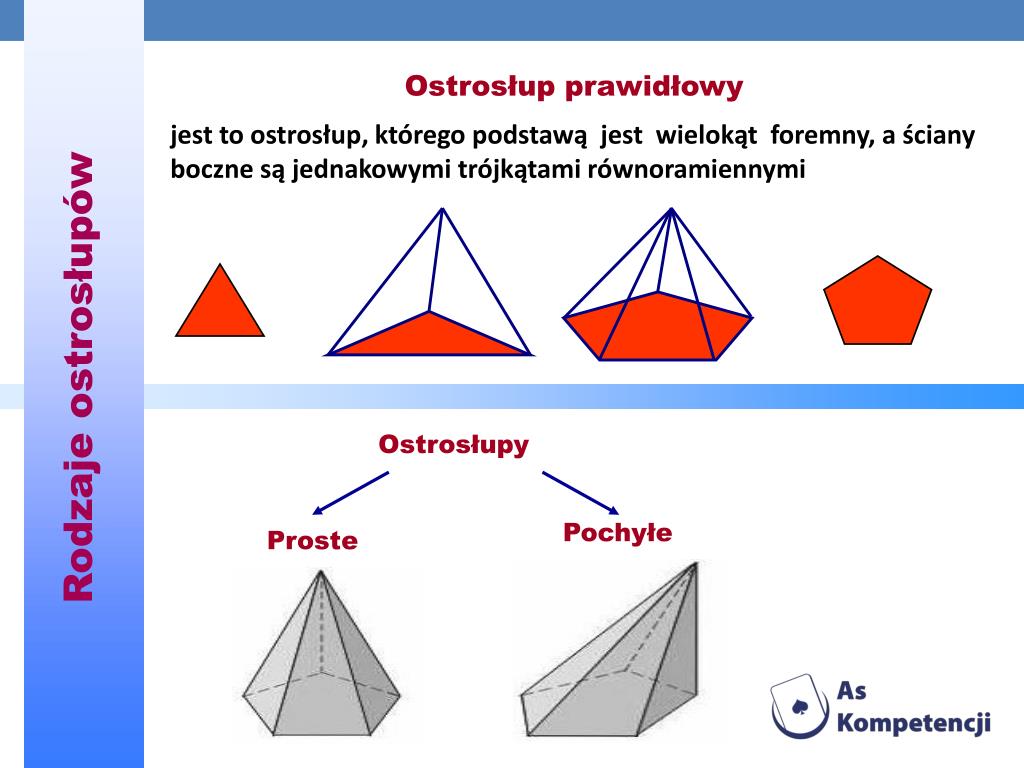 Rodzaje ostrosłupów

Ostrosłup prawidłowy

jest to ostrosłup, którego podstawą jest wielokąt foremny, a ściany boczne są jednakowymi trójkątami równoramiennymi

Ostrosłupy

Proste

Pochyłe

As Kompetencji